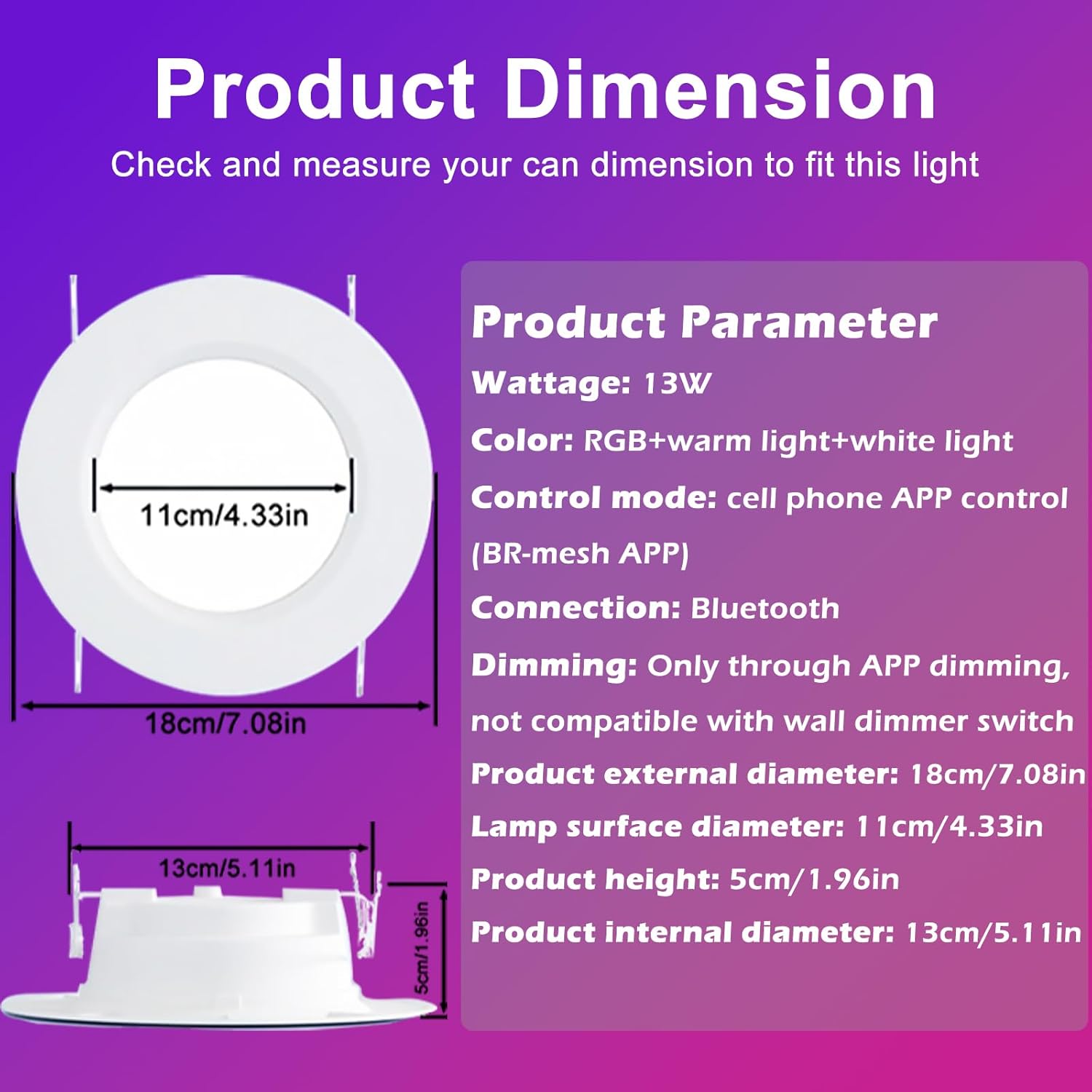 Product Dimension

Check and measure your can dimension to fit this light

11cm/4.33in

18cm/7.08in

13cm/5.11in

5cm/1.96in

Product Parameter

Wattage: 13W

Color: RGB+warm light+white light

Control mode: cell phone APP control (BR-mesh APP)

Connection: Bluetooth

Dimming: Only through APP dimming, not compatible with wall dimmer switch

Product external diameter: 18cm/7.08in

Lamp surface diameter: 11cm/4.33in

Product height: 5cm/1.96in

Product internal diameter: 13cm/5.11in